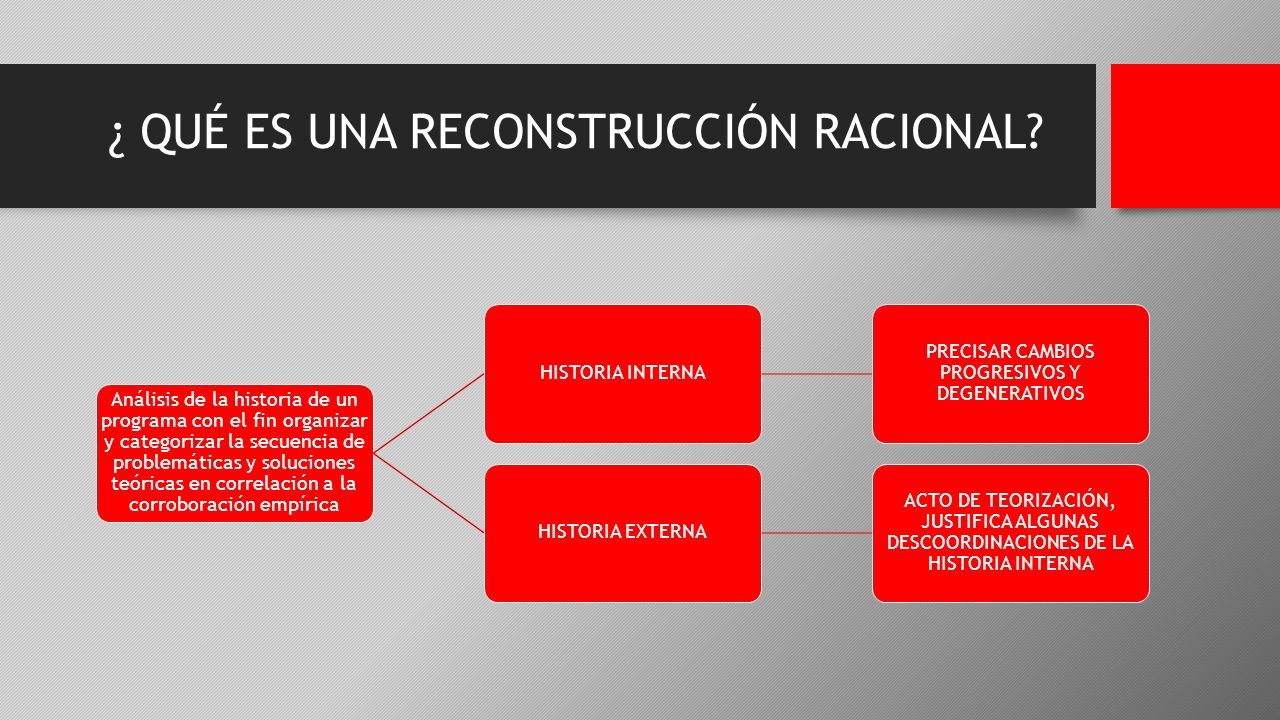 ¿ QUÉ ES UNA RECONSTRUCCIÓN RACIONAL?

Análisis de la historia de un programa con el fin organizar y categorizar la secuencia de problemáticas y soluciones teóricas en correlación a la corroboración empírica

HISTORIA INTERNA

PRECISAR CAMBIOS PROGRESIVOS Y DEGENERATIVOS

HISTORIA EXTERNA

ACTO DE TEORIZACIÓN, JUSTIFICA ALGUNAS DESCOORDINACIONES DE LA HISTORIA INTERNA